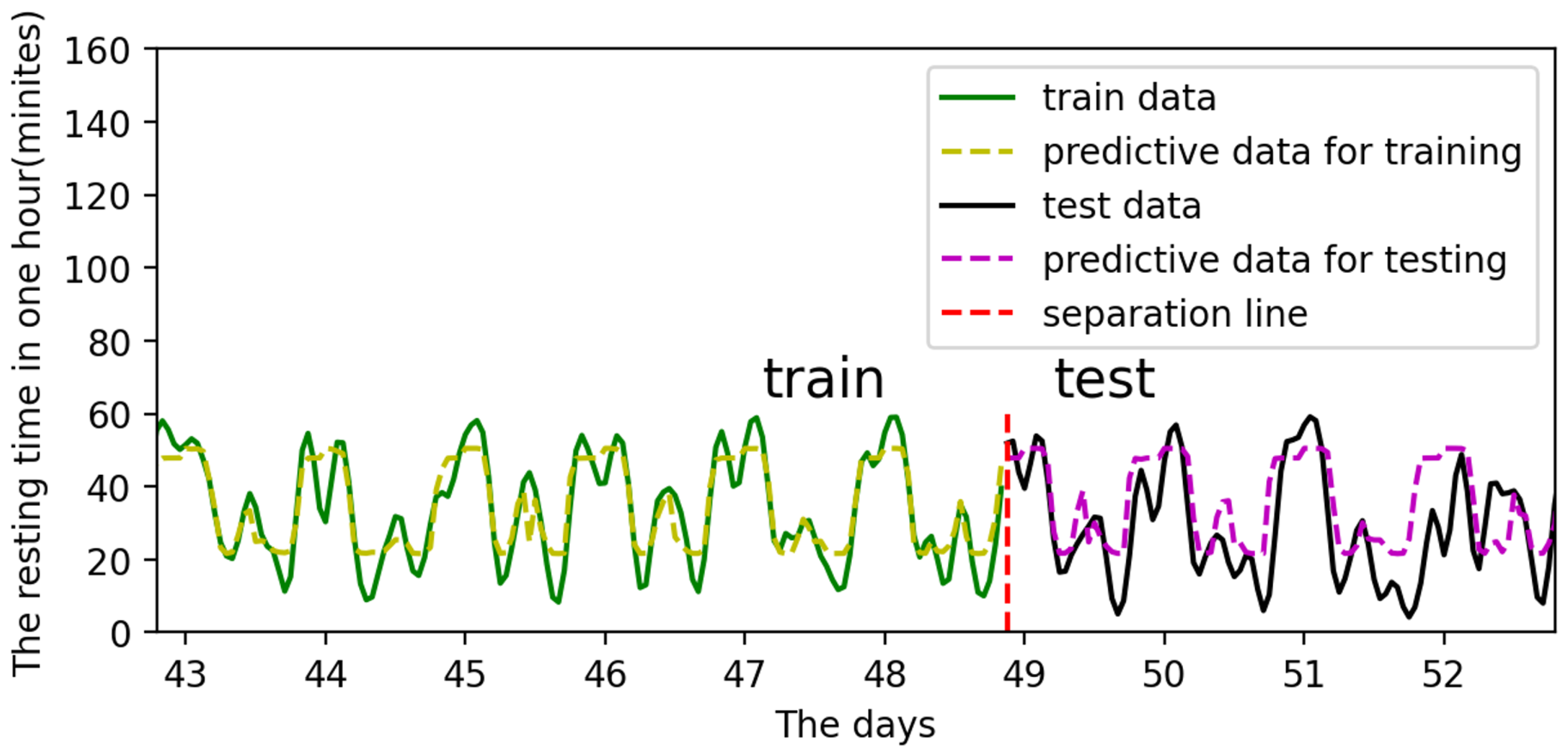 The resting time in one hour(minites)

160
140
120
100
80
60
40
20
0

train data
predictive data for training
test data
predictive data for testing
separation line

train
test

43
44
45
46
47
48
49
50
51
52

The days